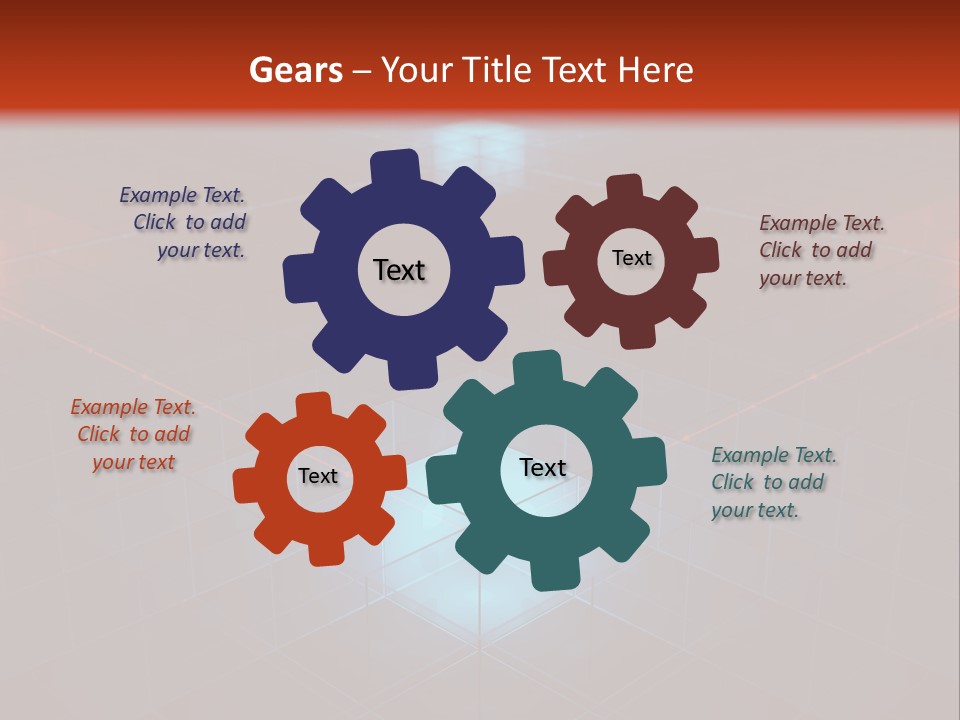 Gears – Your Title Text Here

Example Text. Click to add your text.

Text

Text

Example Text. Click to add your text.

Example Text. Click to add your text

Text

Text

Example Text. Click to add your text.